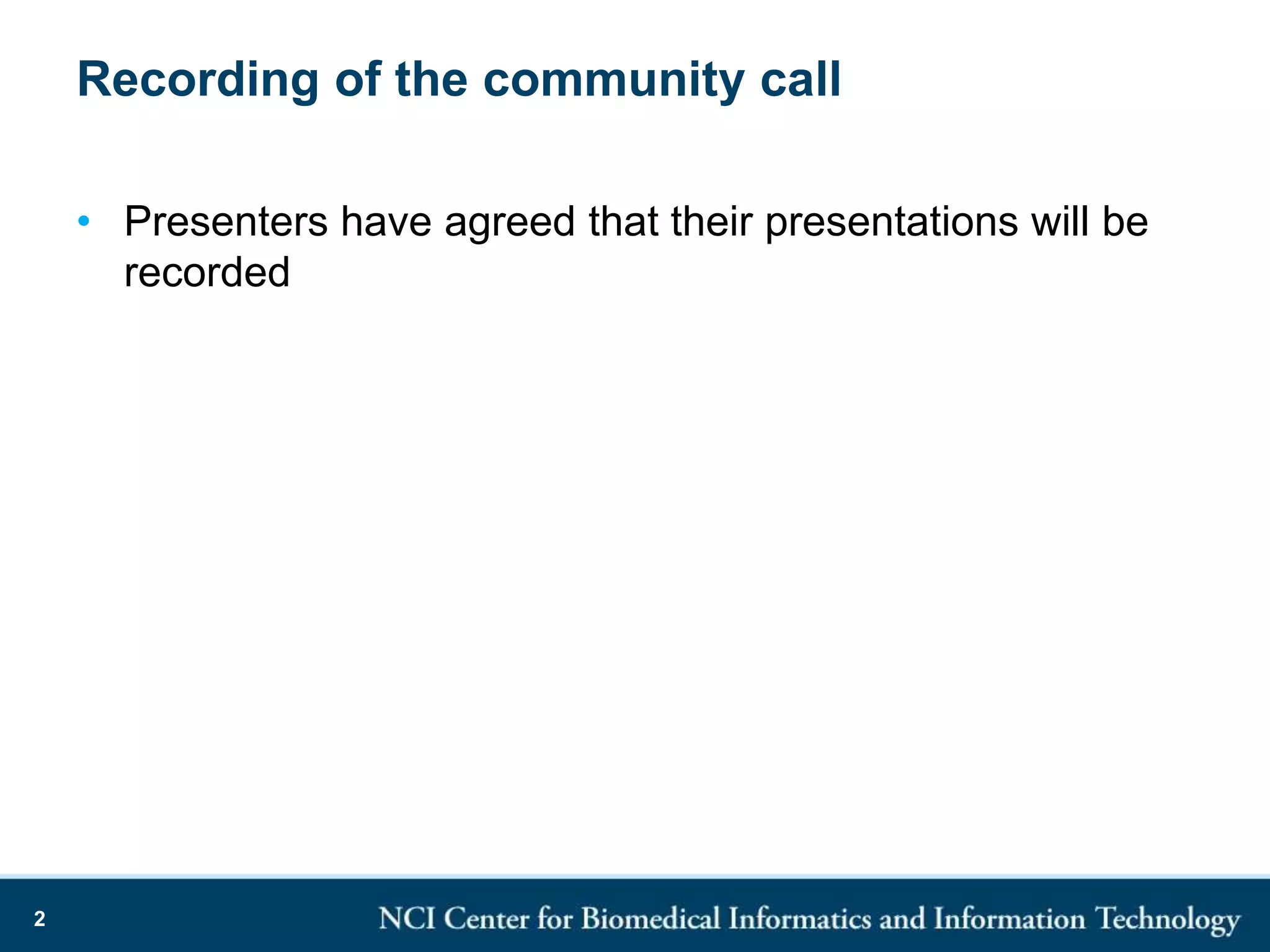 Recording of the community call

• Presenters have agreed that their presentations will be recorded

2

NCI Center for Biomedical Informatics and Information Technology